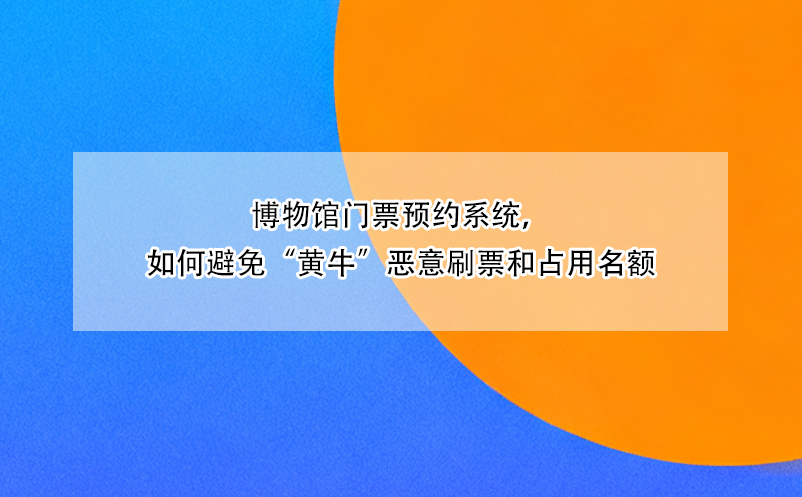 博物馆门票预约系统，
如何避免“黄牛”恶意刷票和占用名额